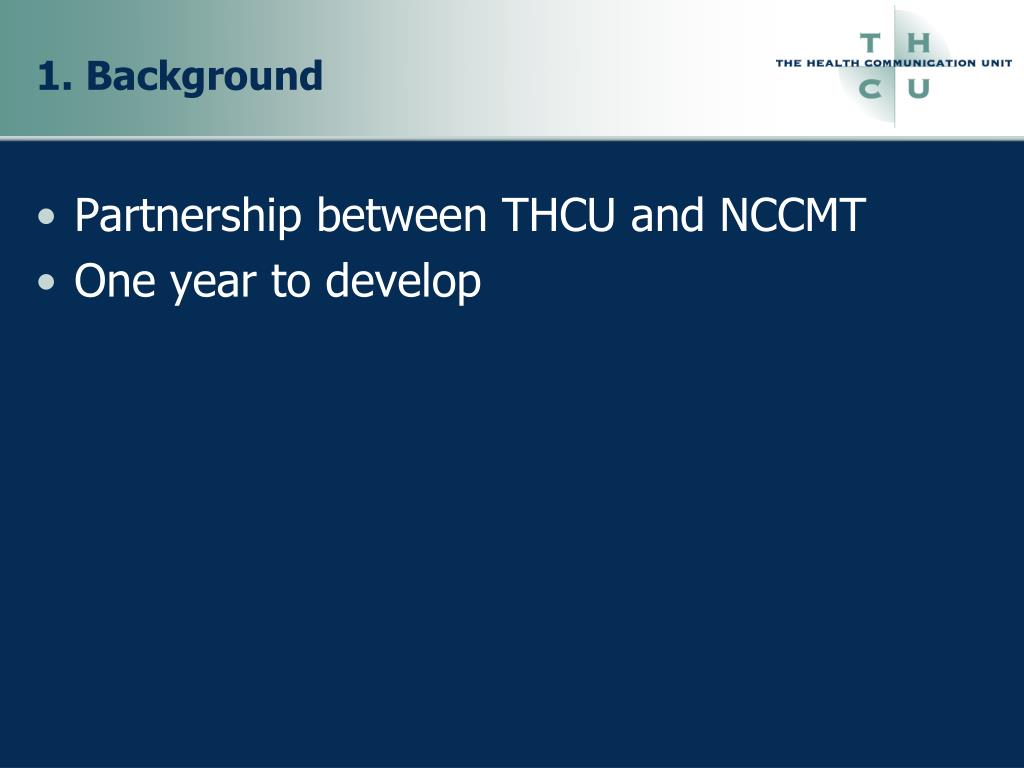 1. Background

T H
THE HEALTH COMMUNICATION UNIT
C U

• Partnership between THCU and NCCMT
• One year to develop